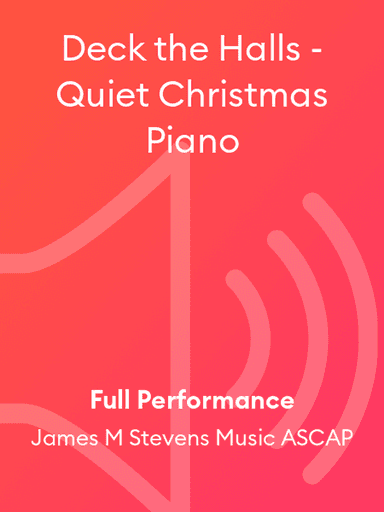 Deck the Halls - Quiet Christmas Piano

Full Performance

James M Stevens Music ASCAP